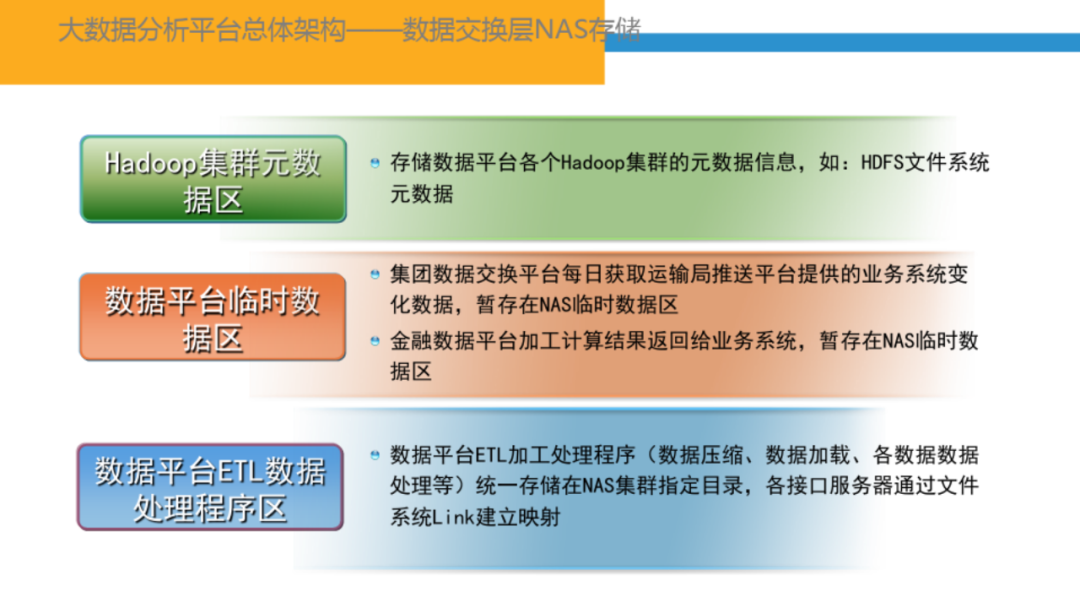 大数据分析平台总体架构——数据交换层NAS存储

Hadoop集群元数据区

存储数据平台各个Hadoop集群的元数据信息，如：HDFS文件系统元数据

数据平台临时数据区

集团数据交换平台每日获取运输局推送平台提供的业务系统变化数据，暂存在NAS临时数据区

金融数据平台加工计算结果返回给业务系统，暂存在NAS临时数据区

数据平台ETL数据处理程序区

数据平台ETL加工处理程序（数据压缩、数据加载、各数据数据处理等）统一存储在NAS集群指定目录，各接口服务器通过文件系统Link建立映射